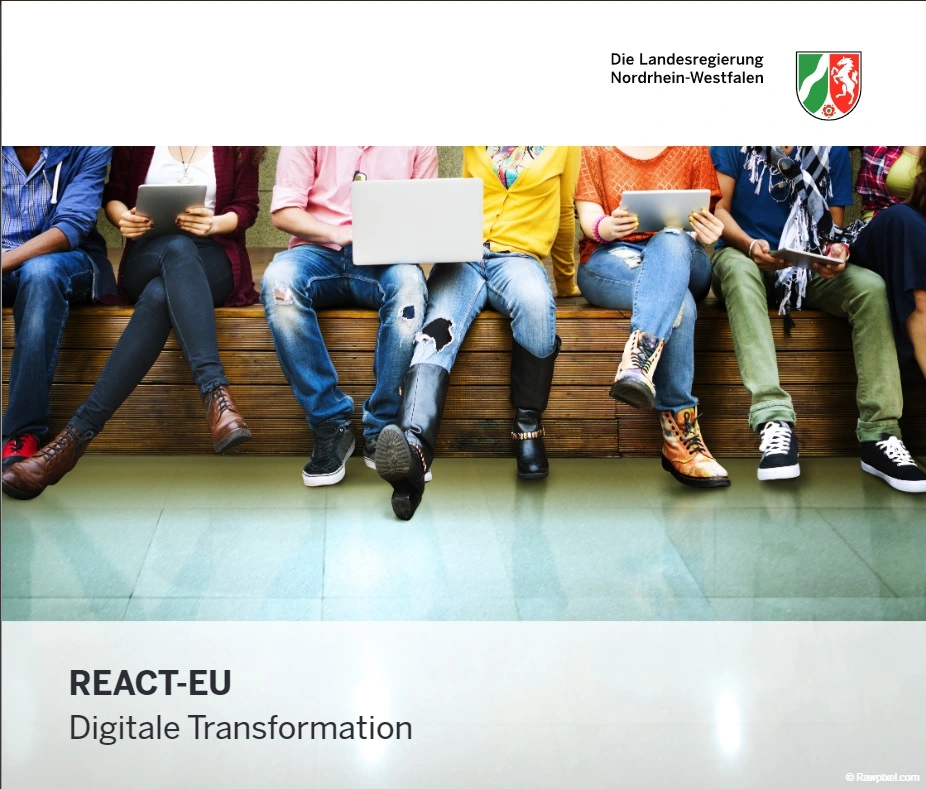 Die Landesregierung
Nordrhein-Westfalen

REACT-EU
Digitale Transformation

© Rawpixel.com